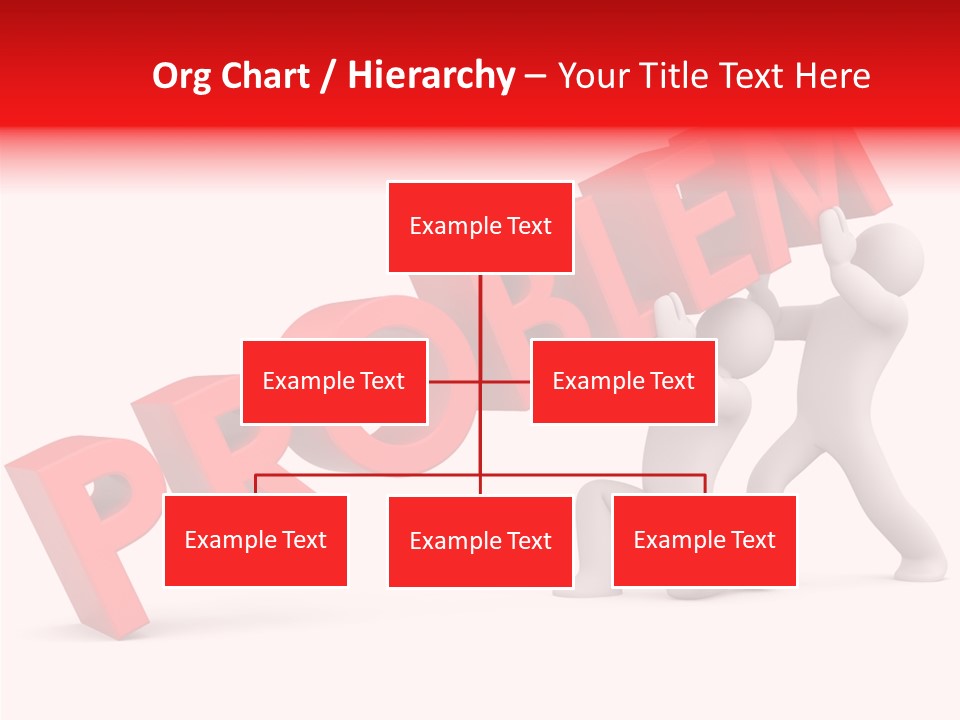 Org Chart / Hierarchy – Your Title Text Here

Example Text

Example Text

Example Text

Example Text

Example Text

Example Text

PROBLEM